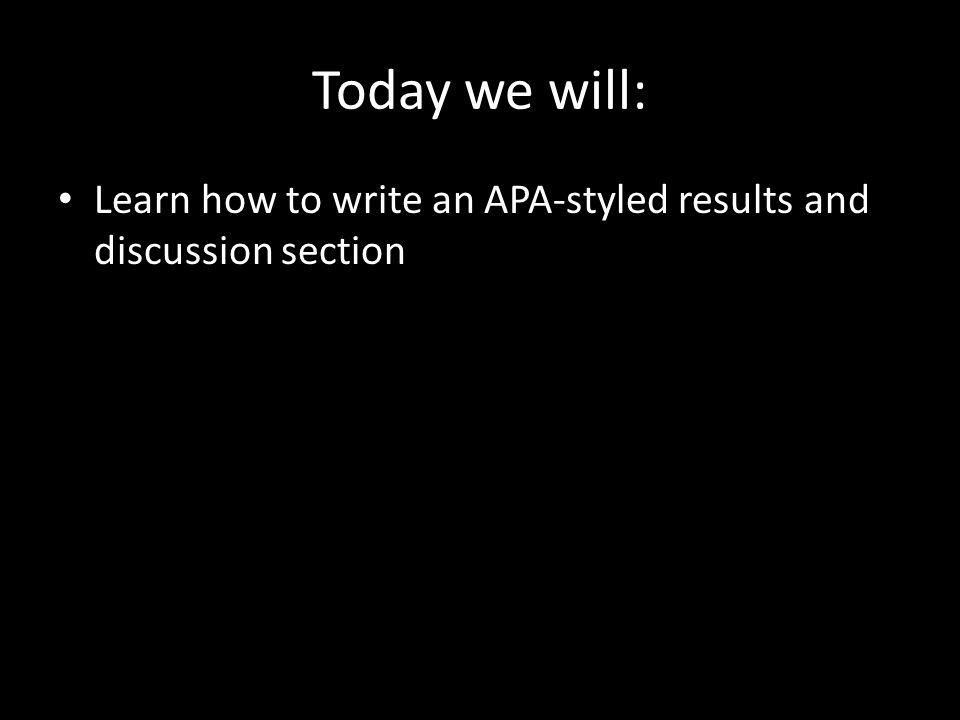 Today we will:

• Learn how to write an APA-styled results and discussion section